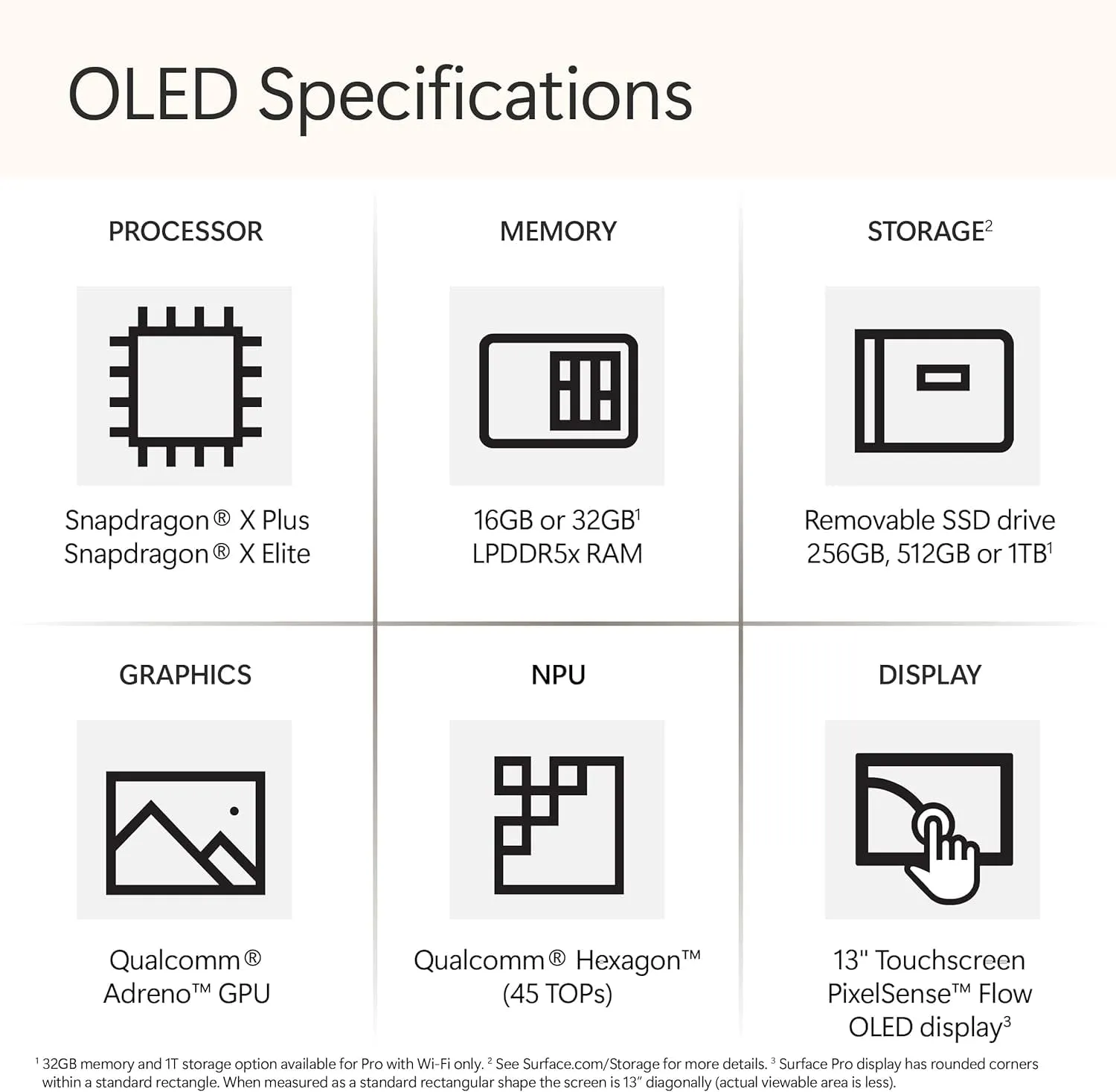 OLED Specifications

PROCESSOR

Snapdragon® X Plus
Snapdragon® X Elite

MEMORY

16GB or 32GB$^1$
LPDDR5x RAM

STORAGE$^2$

Removable SSD drive
256GB, 512GB or 1TB$^1$

GRAPHICS

Qualcomm®
Adreno™ GPU

NPU

Qualcomm® Hexagon™
(45 TOPs)

DISPLAY

13" Touchscreen
PixelSense™ Flow
OLED display$^3$

$^1$ 32GB memory and 1T storage option available for Pro with Wi-Fi only. $^2$ See Surface.com/Storage for more details. $^3$ Surface Pro display has rounded corners within a standard rectangle. When measured as a standard rectangular shape the screen is 13" diagonally (actual viewable area is less).